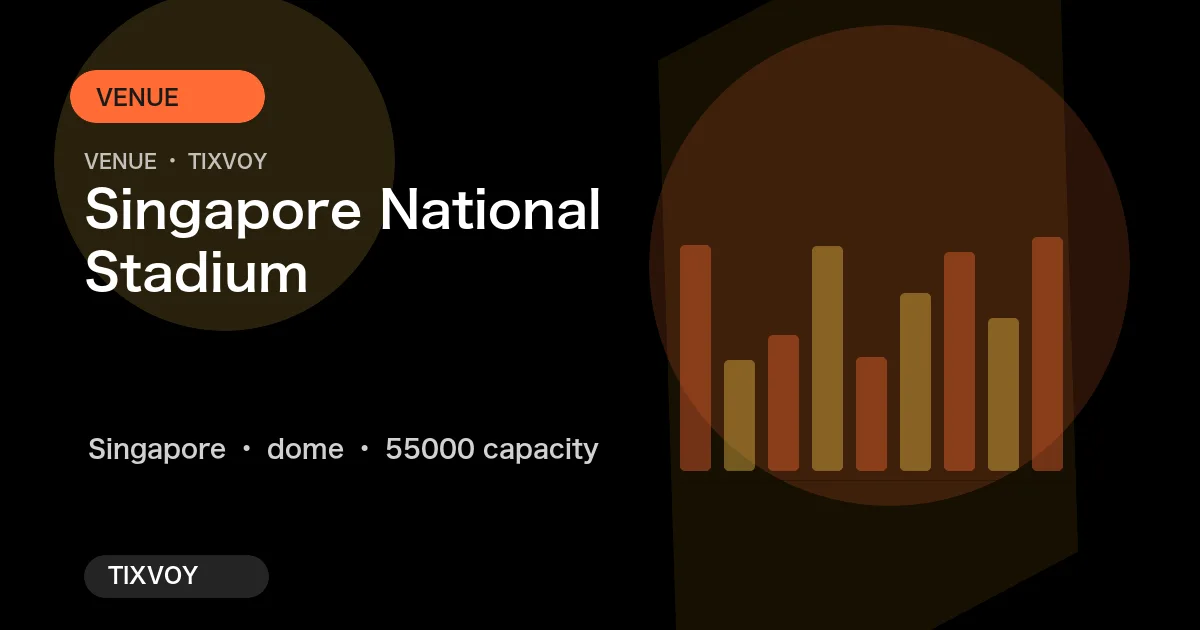 VENUE

VENUE • TIXVOY

Singapore National Stadium

Singapore • dome • 55000 capacity

TIXVOY